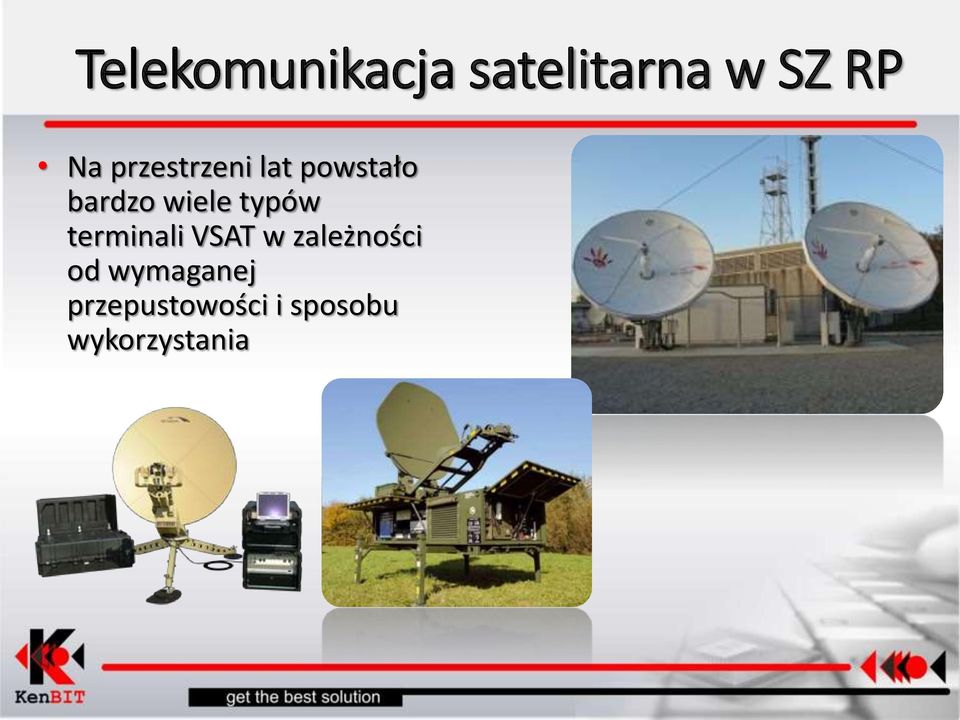 Telekomunikacja satelitarna w SZ RP

• Na przestrzeni lat powstało bardzo wiele typów terminali VSAT w zależności od wymaganej przepustowości i sposobu wykorzystania

KenBIT

get the best solution